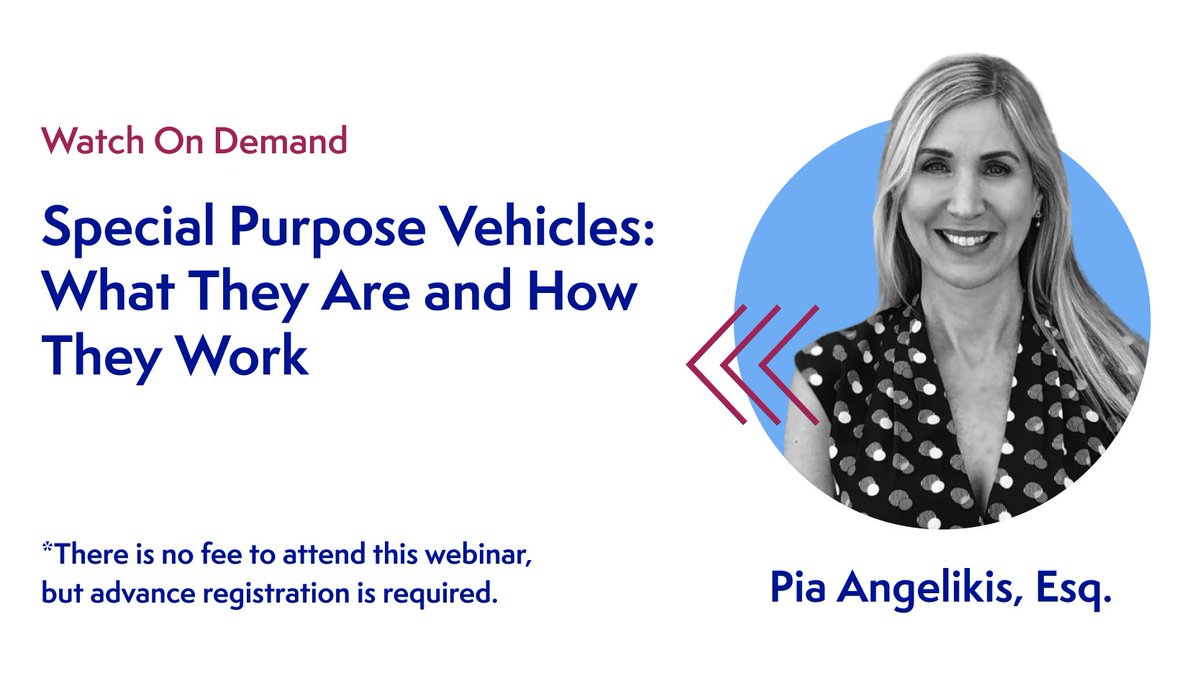 Watch On Demand

Special Purpose Vehicles: What They Are and How They Work

*There is no fee to attend this webinar, but advance registration is required.

Pia Angelikis, Esq.